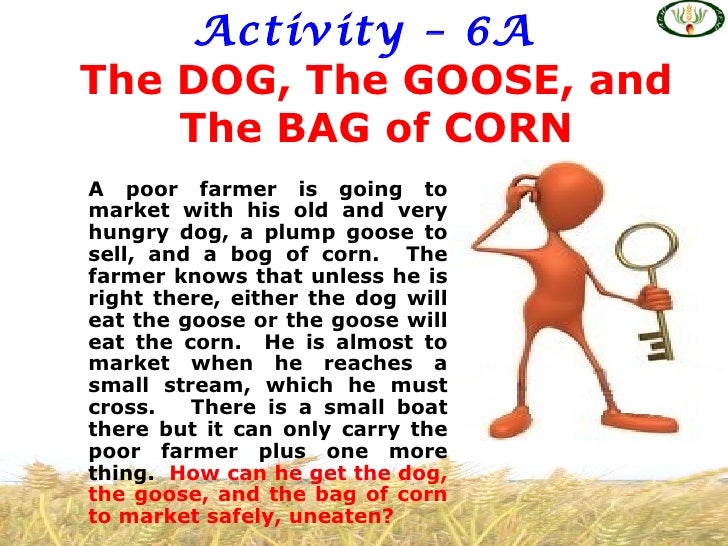 Activity – 6A
The DOG, The GOOSE, and The BAG of CORN

A poor farmer is going to market with his old and very hungry dog, a plump goose to sell, and a bog of corn. The farmer knows that unless he is right there, either the dog will eat the goose or the goose will eat the corn. He is almost to market when he reaches a small stream, which he must cross. There is a small boat there but it can only carry the poor farmer plus one more thing. How can he get the dog, the goose, and the bag of corn to market safely, uneaten?